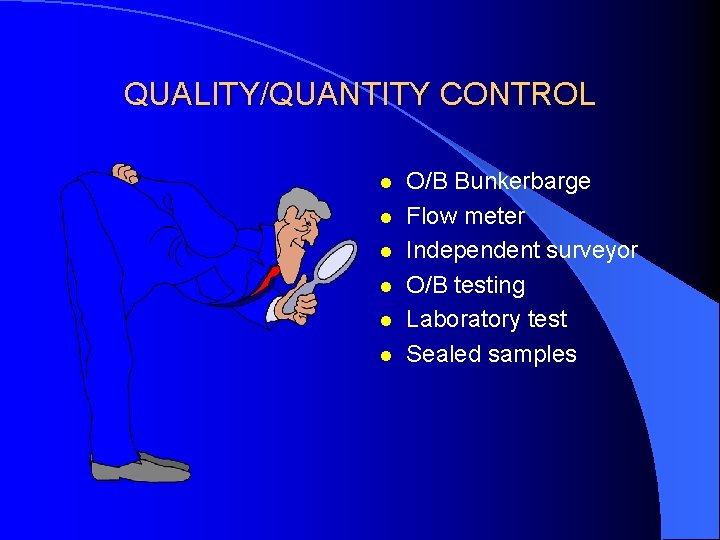 QUALITY/QUANTITY CONTROL

- O/B Bunkerbarge
- Flow meter
- Independent surveyor
- O/B testing
- Laboratory test
- Sealed samples